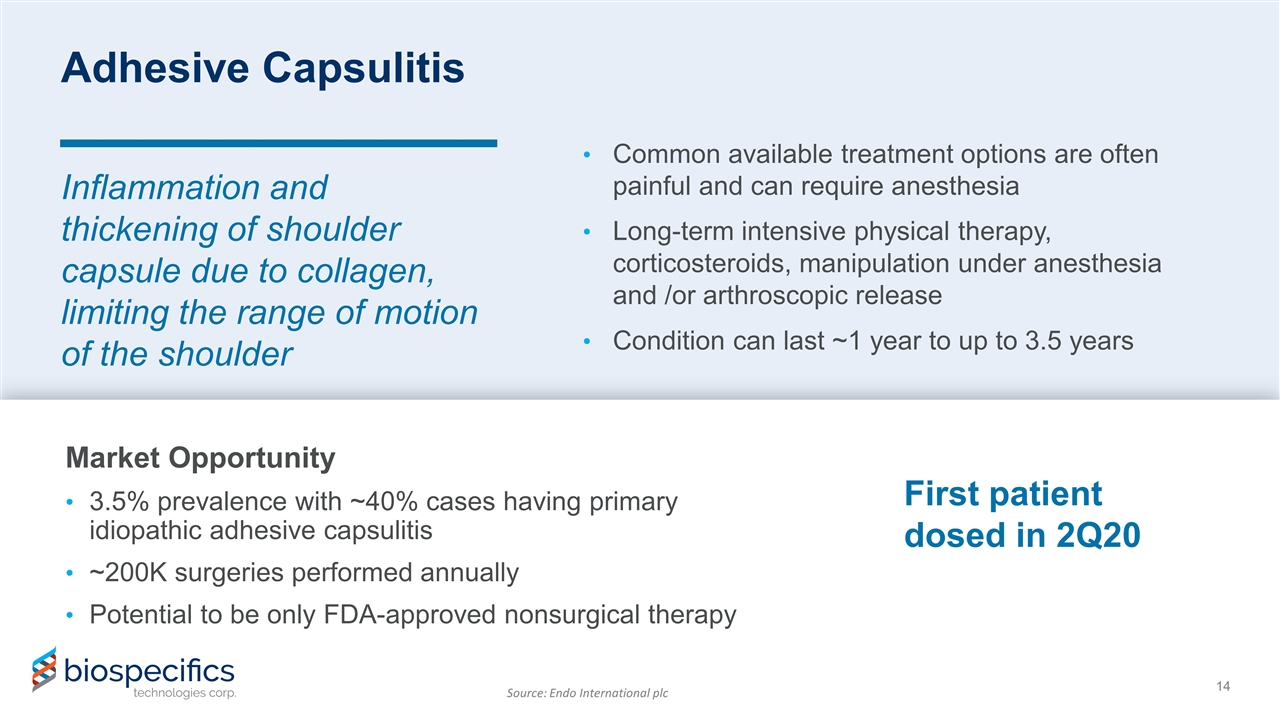 Adhesive Capsulitis

Inflammation and thickening of shoulder capsule due to collagen, limiting the range of motion of the shoulder

• Common available treatment options are often painful and can require anesthesia
• Long-term intensive physical therapy, corticosteroids, manipulation under anesthesia and /or arthroscopic release
• Condition can last ~1 year to up to 3.5 years

Market Opportunity
• 3.5% prevalence with ~40% cases having primary idiopathic adhesive capsulitis
• ~200K surgeries performed annually
• Potential to be only FDA-approved nonsurgical therapy

First patient dosed in 2Q20

biospecifics technologies corp.

Source: Endo International plc

14